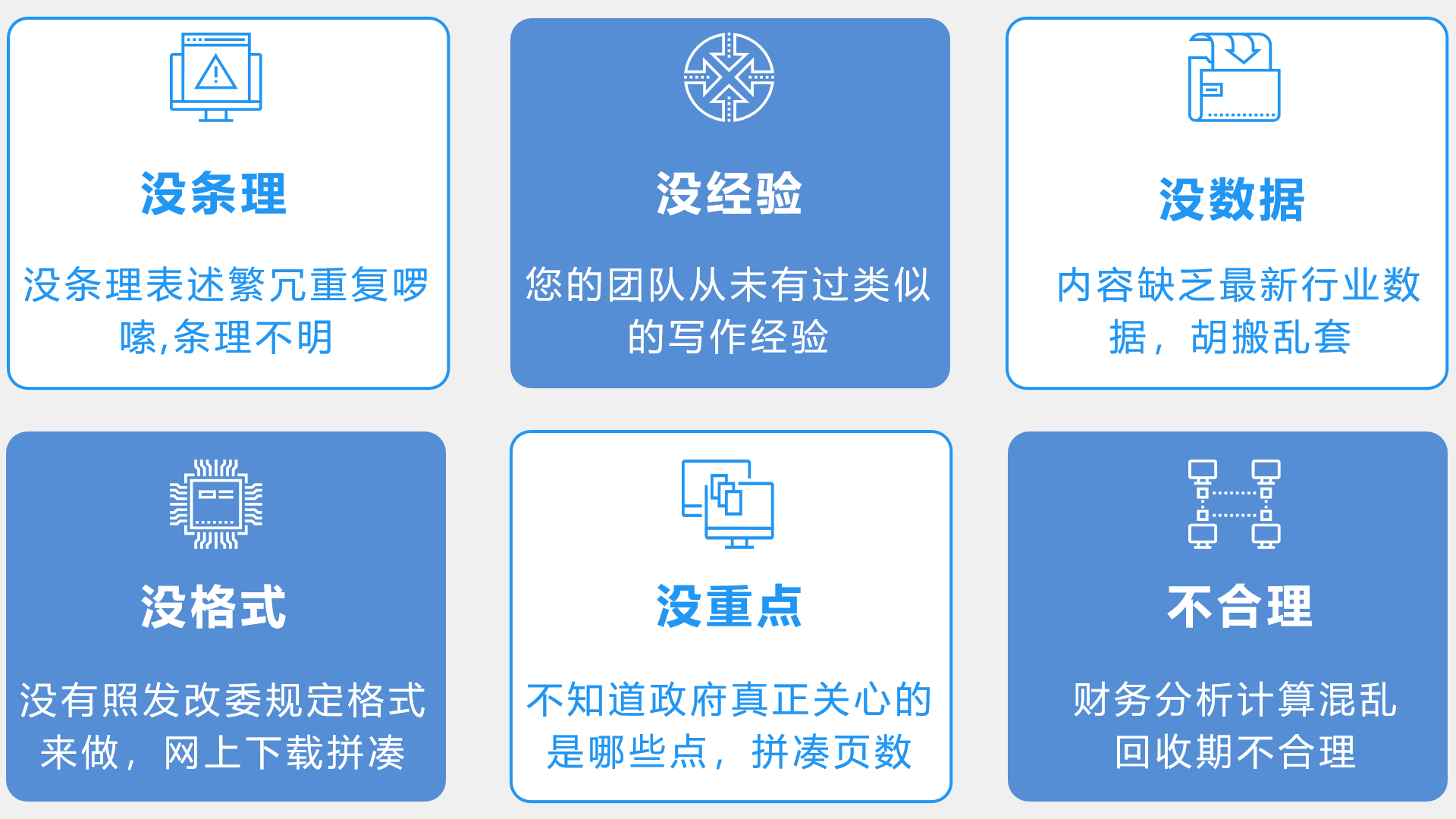 没条理

没条理表述繁冗重复啰嗦,条理不明

没经验

您的团队从未有过类似的写作经验

没数据

内容缺乏最新行业数据，胡搬乱套

没格式

没有照发改委规定格式来做，网上下载拼凑

没重点

不知道政府真正关心的是哪些点，拼凑页数

不合理

财务分析计算混乱回收期不合理